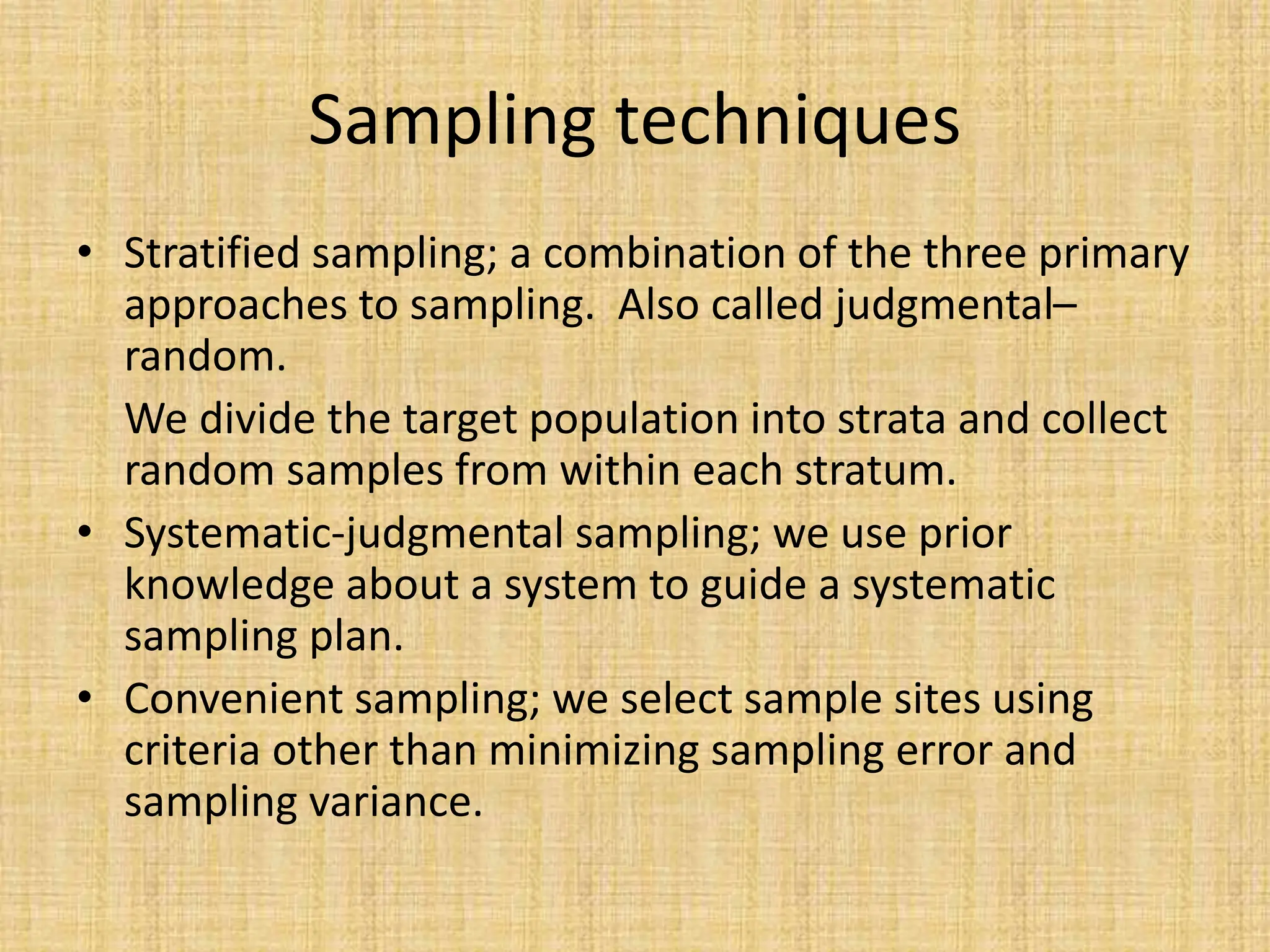 Sampling techniques

• Stratified sampling; a combination of the three primary approaches to sampling. Also called judgmental–random.

We divide the target population into strata and collect random samples from within each stratum.

• Systematic-judgmental sampling; we use prior knowledge about a system to guide a systematic sampling plan.

• Convenient sampling; we select sample sites using criteria other than minimizing sampling error and sampling variance.